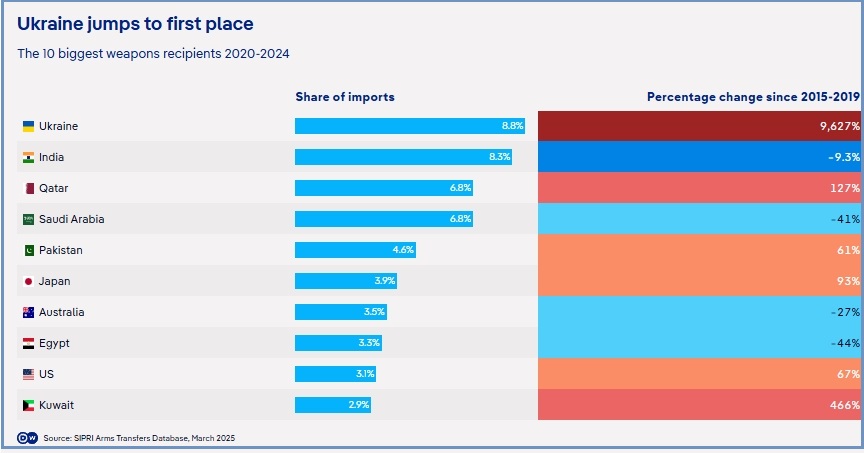 Ukraine jumps to first place

The 10 biggest weapons recipients 2020-2024

| | Share of imports | Percentage change since 2015-2019 |
|---|---|---|
| Ukraine | 8.8% | 9,627% |
| India | 8.3% | -9.3% |
| Qatar | 6.8% | 127% |
| Saudi Arabia | 6.8% | -41% |
| Pakistan | 4.6% | 61% |
| Japan | 3.9% | 93% |
| Australia | 3.5% | -27% |
| Egypt | 3.3% | -44% |
| US | 3.1% | 67% |
| Kuwait | 2.9% | 466% |

DW Source: SIPRI Arms Transfers Database, March 2025